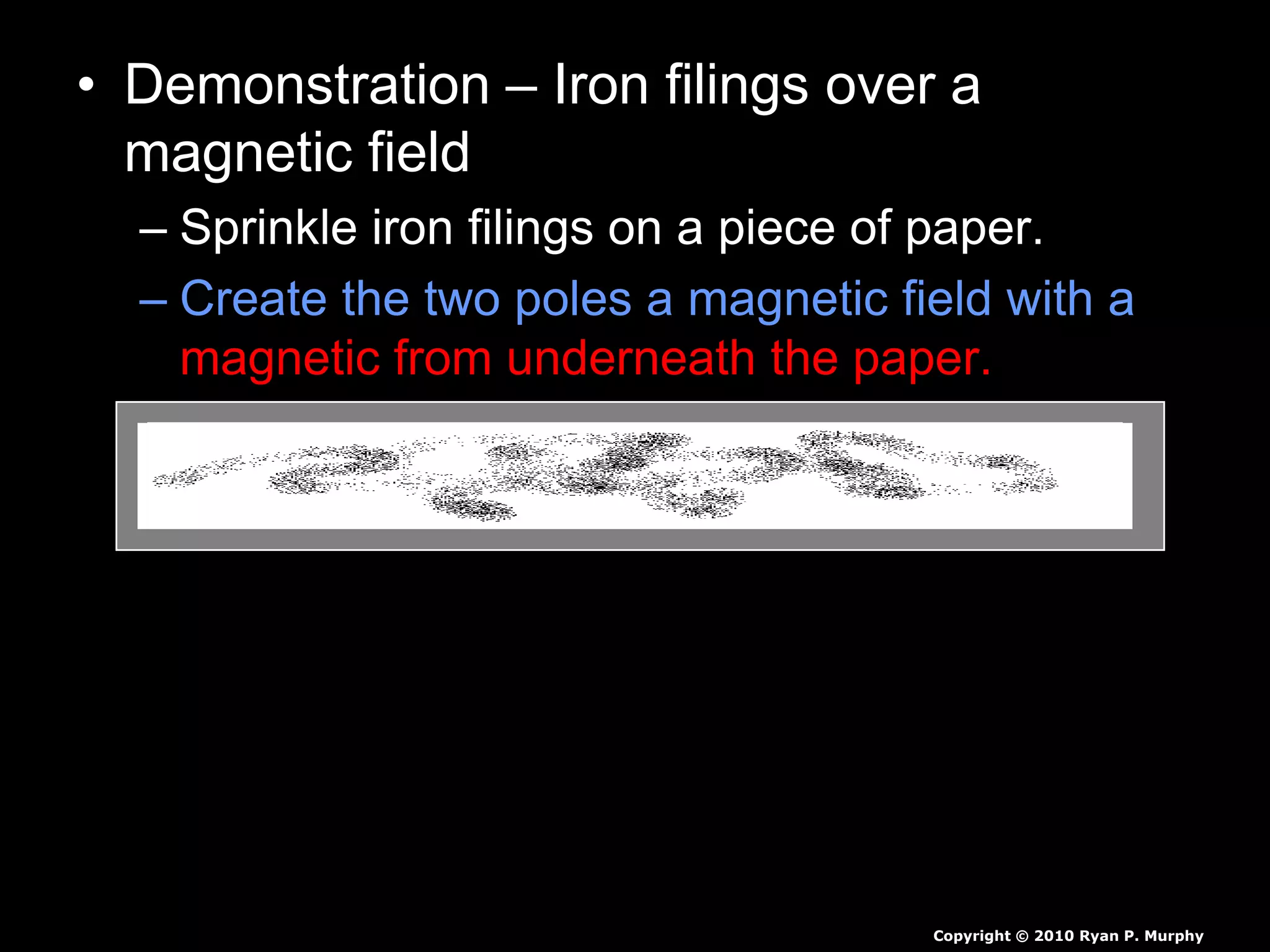 • Demonstration – Iron filings over a magnetic field

– Sprinkle iron filings on a piece of paper.

– Create the two poles a magnetic field with a magnetic from underneath the paper.

Copyright © 2010 Ryan P. Murphy